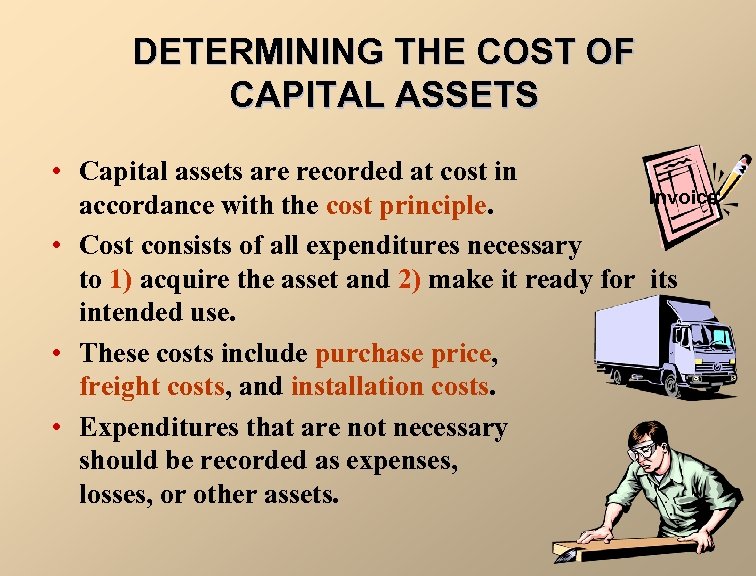 DETERMINING THE COST OF CAPITAL ASSETS

• Capital assets are recorded at cost in accordance with the cost principle.

Invoice

• Cost consists of all expenditures necessary to 1) acquire the asset and 2) make it ready for its intended use.

• These costs include purchase price, freight costs, and installation costs.

• Expenditures that are not necessary should be recorded as expenses, losses, or other assets.